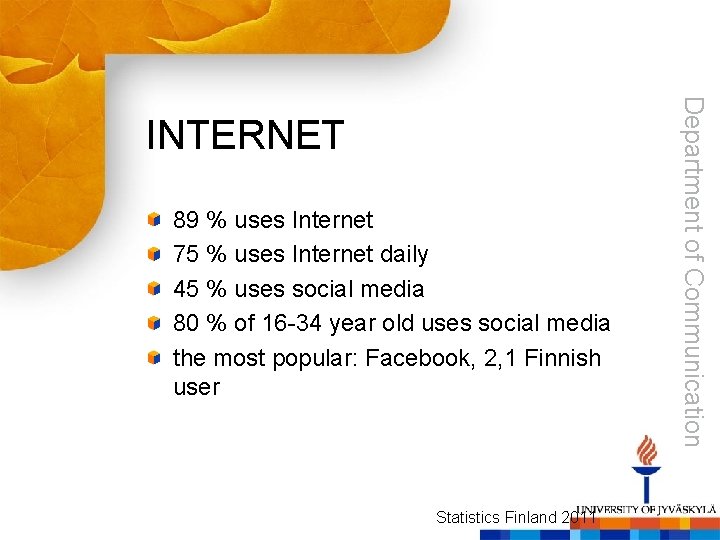 INTERNET

89 % uses Internet
75 % uses Internet daily
45 % uses social media
80 % of 16-34 year old uses social media
the most popular: Facebook, 2,1 Finnish user

Department of Communication

Statistics Finland 2011

UNIVERSITY OF JYVÄSKYLÄ